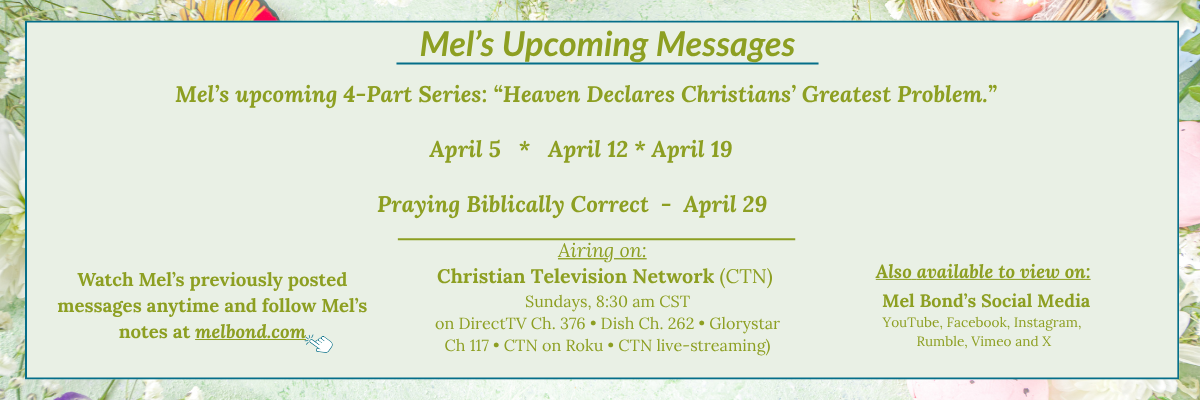 Mel's Upcoming Messages

Mel's upcoming 4-Part Series: "Heaven Declares Christians' Greatest Problem."

April 5 * April 12 * April 19

Praying Biblically Correct - April 29

Watch Mel's previously posted messages anytime and follow Mel's notes at melbond.com

Airing on:
Christian Television Network (CTN)
Sundays, 8:30 am CST
on DirectTV Ch. 376 • Dish Ch. 262 • Glorystar Ch 117 • CTN on Roku • CTN live-streaming)

Also available to view on:
Mel Bond's Social Media
YouTube, Facebook, Instagram, Rumble, Vimeo and X